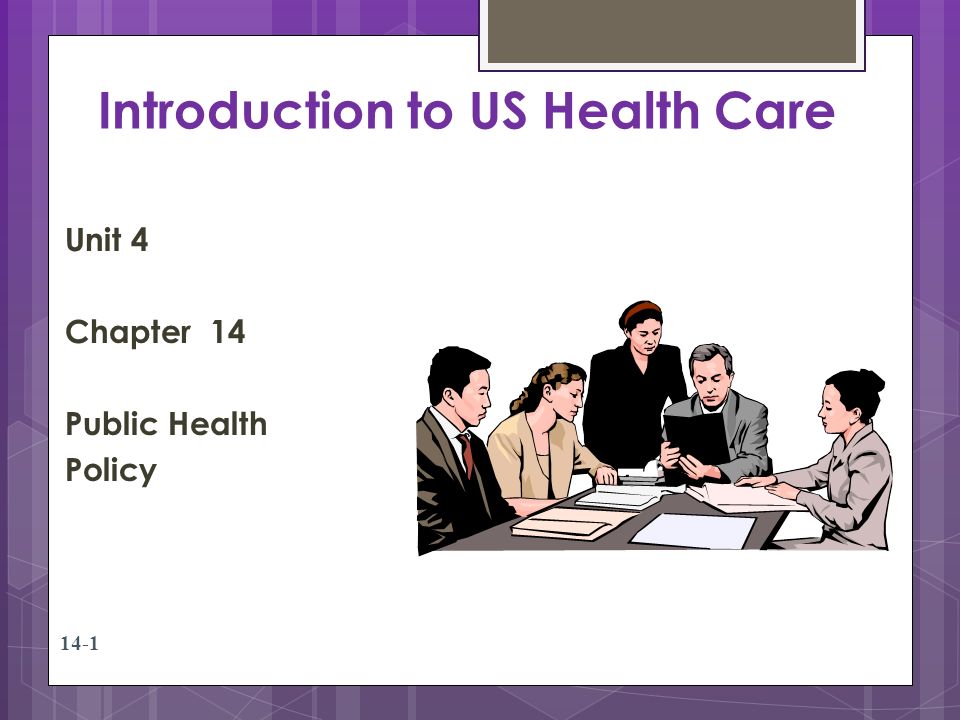 Introduction to US Health Care

Unit 4

Chapter 14

Public Health Policy

14-1